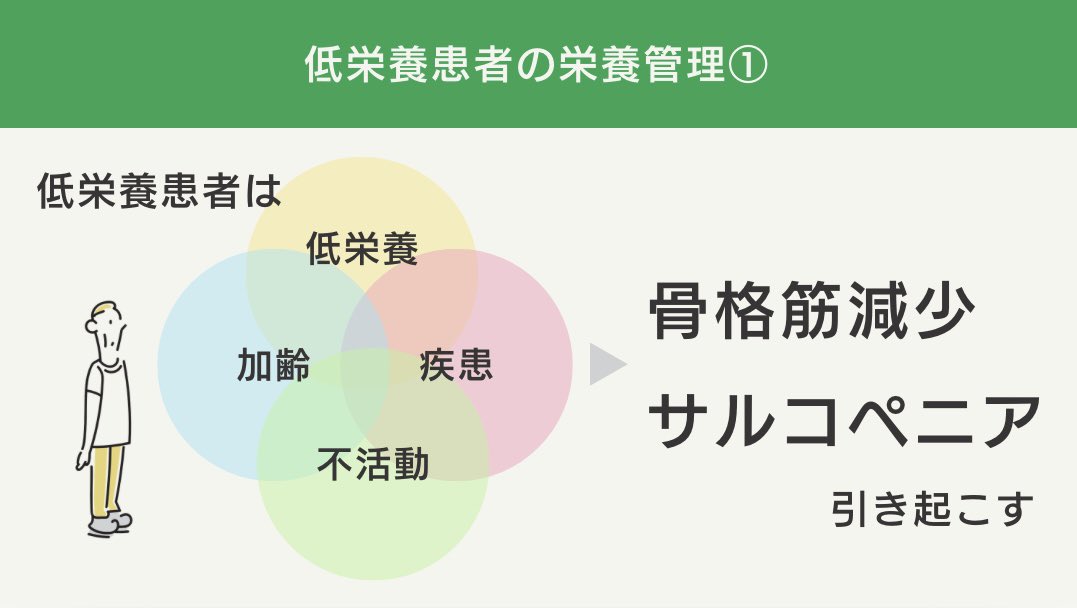 低栄養患者の栄養管理①

低栄養患者は

低栄養

加齢

疾患

不活動

骨格筋減少

サルコペニア

引き起こす